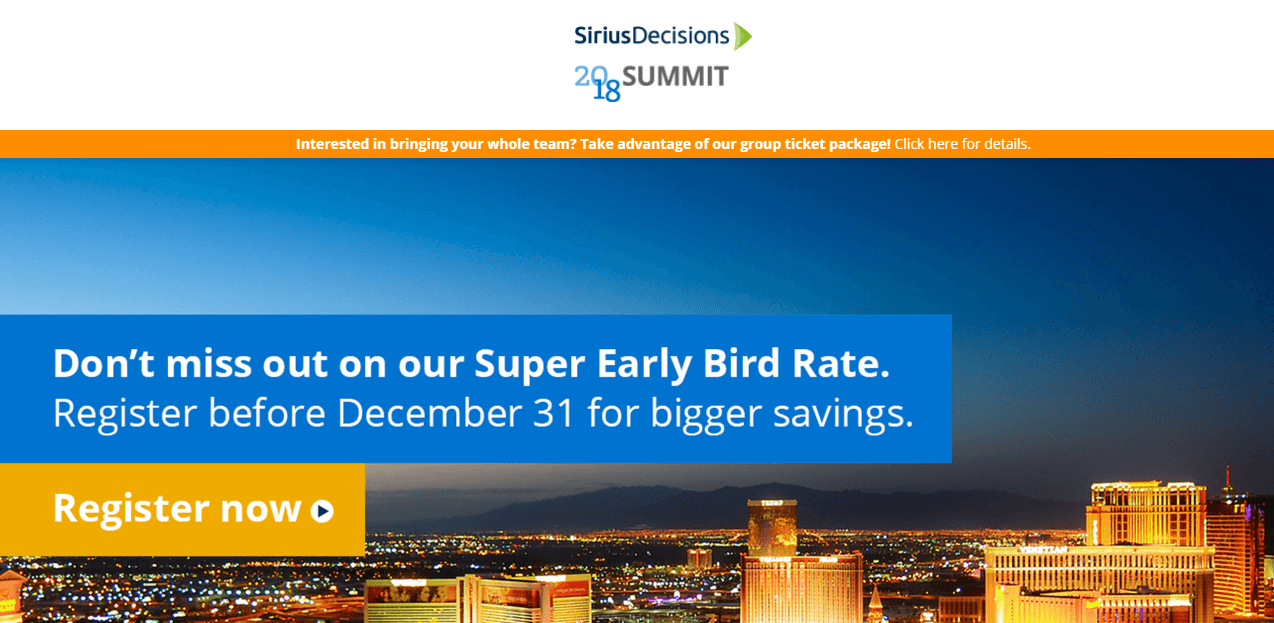 SiriusDecisions

2018 SUMMIT

Interested in bringing your whole team? Take advantage of our group ticket package! Click here for details.

Don't miss out on our Super Early Bird Rate.
Register before December 31 for bigger savings.

Register now

TRUMP

VENETIAN